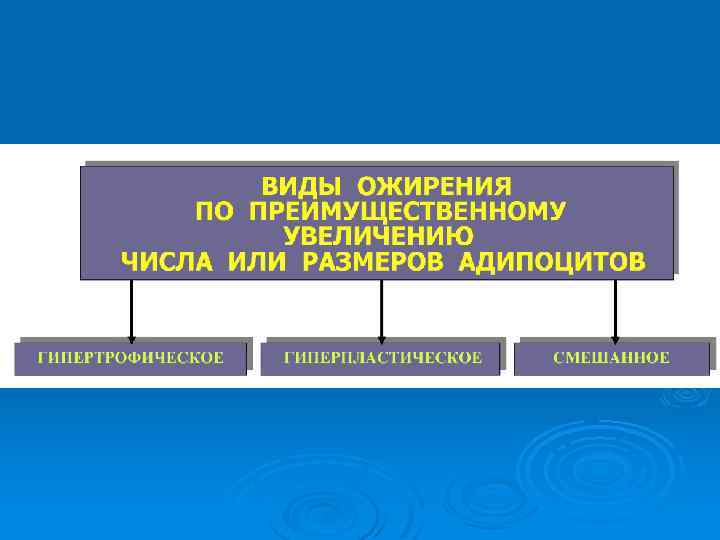 ВИДЫ ОЖИРЕНИЯ
ПО ПРЕИМУЩЕСТВЕННОМУ
УВЕЛИЧЕНИЮ
ЧИСЛА ИЛИ РАЗМЕРОВ АДИПОЦИТОВ

ГИПЕРТРОФИЧЕСКОЕ

ГИПЕРПЛАСТИЧЕСКОЕ

СМЕШАННОЕ